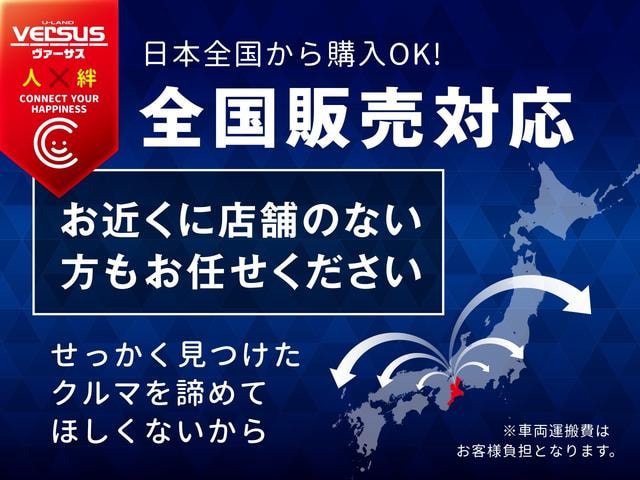 U-LAND
VERSUS
ヴァーサス
人×絆
CONNECT YOUR HAPPINESS

日本全国から購入OK!

全国販売対応

お近くに店舗のない
方もお任せください

せっかく見つけた
クルマを諦めて
ほしくないから

※車両運搬費は
お客様負担となります。